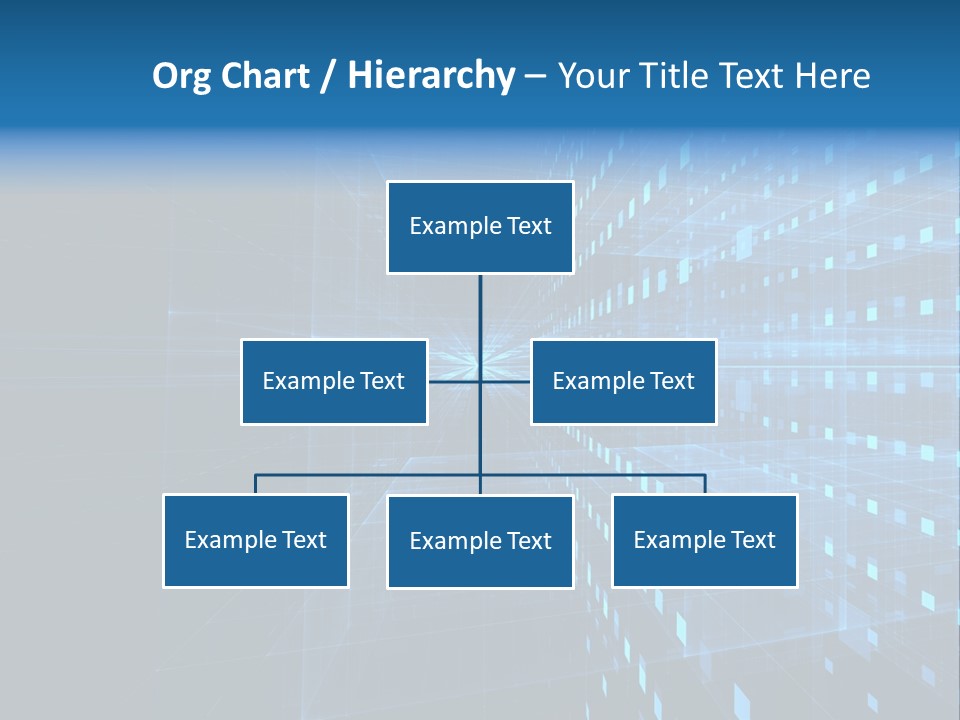 Org Chart / Hierarchy – Your Title Text Here

Example Text

Example Text

Example Text

Example Text

Example Text

Example Text